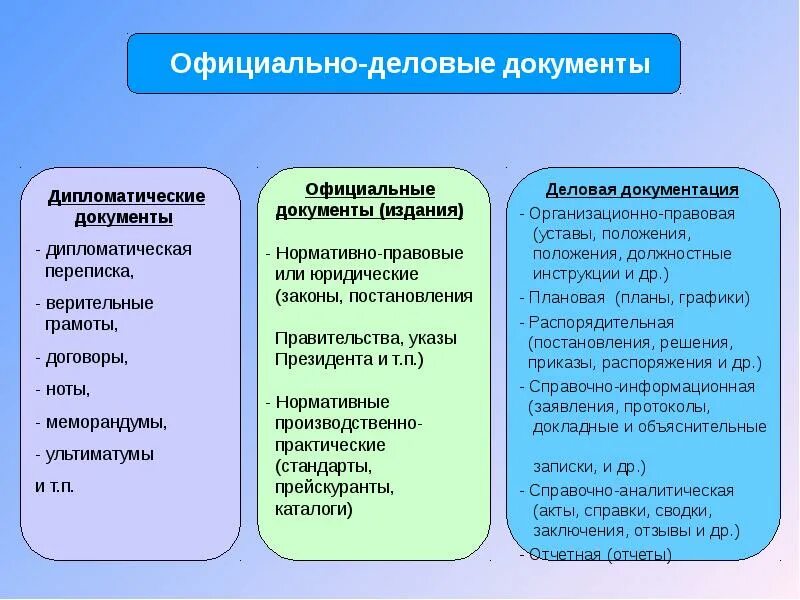 Официально-деловые документы

Дипломатические документы

- дипломатическая переписка,
- верительные грамоты,
- договоры,
- ноты,
- меморандумы,
- ультиматумы
и т.п.

Официальные документы (издания)

- Нормативно-правовые или юридические (законы, постановления

Правительства, указы Президента и т.п.)

- Нормативные производственно-практические (стандарты, прейскуранты, каталоги)

Деловая документация

- Организационно-правовая (уставы, положения, положения, должностные инструкции и др.)
- Плановая (планы, графики)
- Распорядительная (постановления, решения, приказы, распоряжения и др.)
- Справочно-информационная (заявления, протоколы, докладные и объяснительные

записки, и др.)
- Справочно-аналитическая (акты, справки, сводки, заключения, отзывы и др.)
- Отчетная (отчеты)